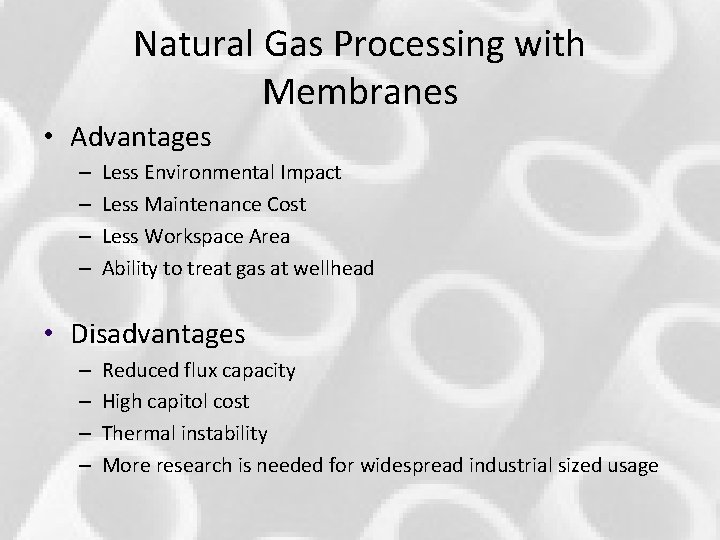 Natural Gas Processing with Membranes

• Advantages
– Less Environmental Impact
– Less Maintenance Cost
– Less Workspace Area
– Ability to treat gas at wellhead

• Disadvantages
– Reduced flux capacity
– High capitol cost
– Thermal instability
– More research is needed for widespread industrial sized usage